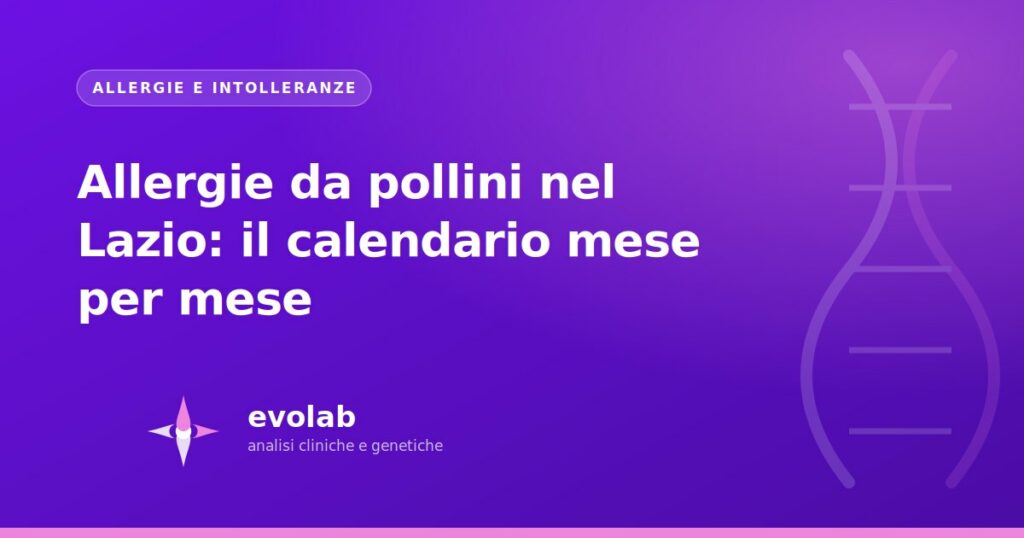 ALLERGIE E INTOLLERANZE

Allergie da pollini nel Lazio: il calendario mese per mese

evolab
analisi cliniche e genetiche